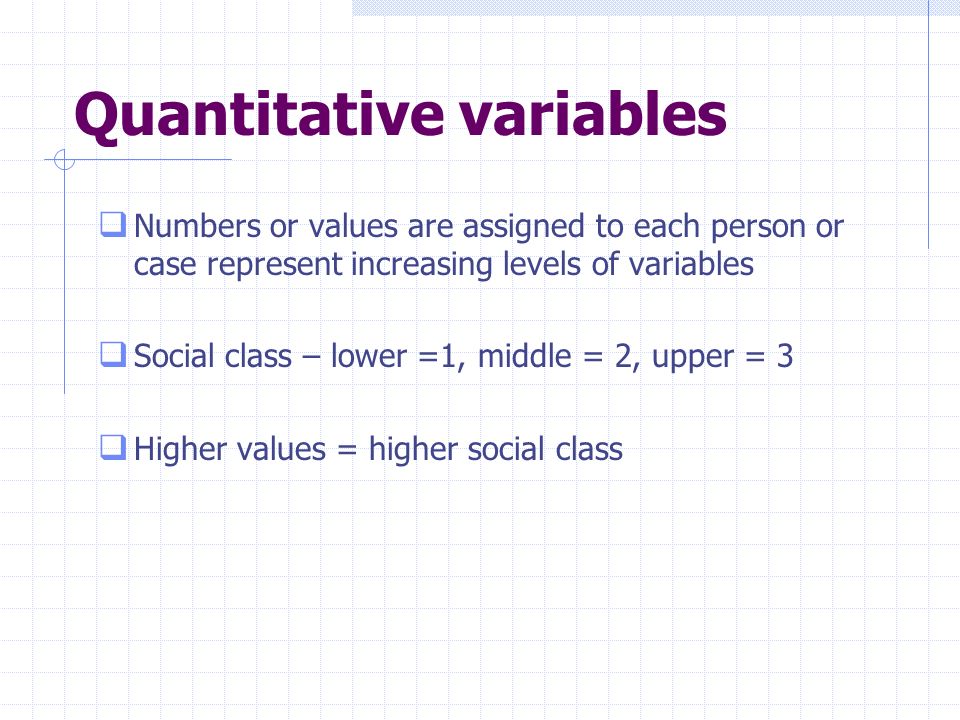 Quantitative variables

❑ Numbers or values are assigned to each person or case represent increasing levels of variables

❑ Social class – lower =1, middle = 2, upper = 3

❑ Higher values = higher social class